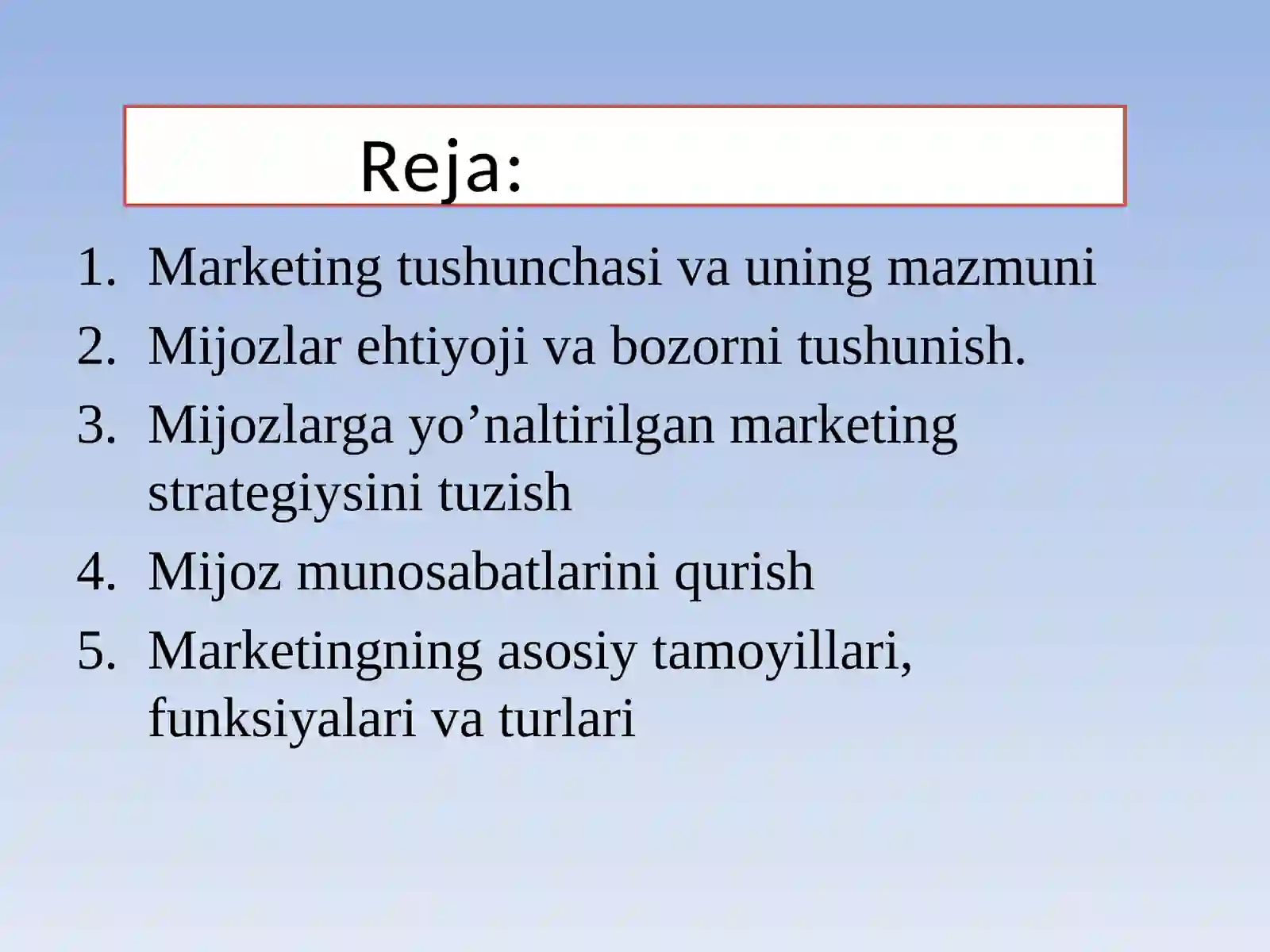 Reja:

1. Marketing tushunchasi va uning mazmuni
2. Mijozlar ehtiyoji va bozorni tushunish.
3. Mijozlarga yo’naltirilgan marketing strategiysini tuzish
4. Mijoz munosabatlarini qurish
5. Marketingning asosiy tamoyillari, funksiyalari va turlari